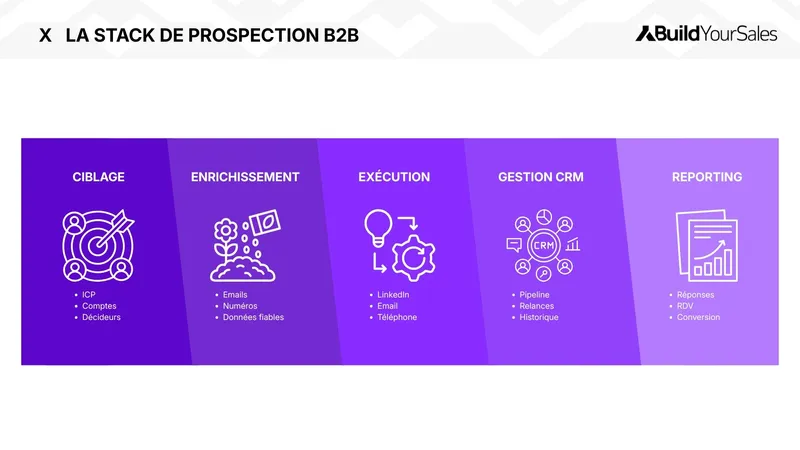 X LA STACK DE PROSPECTION B2B

BuildYourSales

CIBLAGE

- ICP
- Comptes
- Décideurs

ENRICHISSEMENT

- Emails
- Numéros
- Données fiables

EXÉCUTION

- LinkedIn
- Email
- Téléphone

GESTION CRM

CRM

- Pipeline
- Relances
- Historique

REPORTING

- Réponses
- RDV
- Conversion